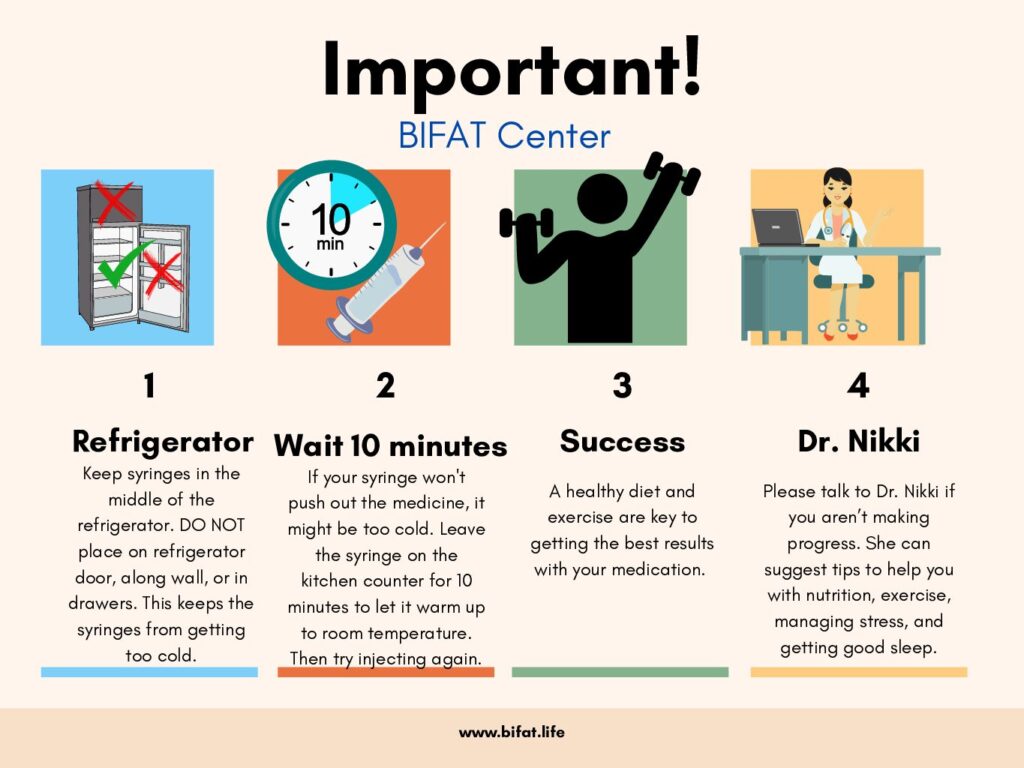 Important!

BIFAT Center

10
min

1

Refrigerator

Keep syringes in the middle of the refrigerator. DO NOT place on refrigerator door, along wall, or in drawers. This keeps the syringes from getting too cold.

2

Wait 10 minutes

If your syringe won't push out the medicine, it might be too cold. Leave the syringe on the kitchen counter for 10 minutes to let it warm up to room temperature. Then try injecting again.

3

Success

A healthy diet and exercise are key to getting the best results with your medication.

4

Dr. Nikki

Please talk to Dr. Nikki if you aren't making progress. She can suggest tips to help you with nutrition, exercise, managing stress, and getting good sleep.

www.bifat.life